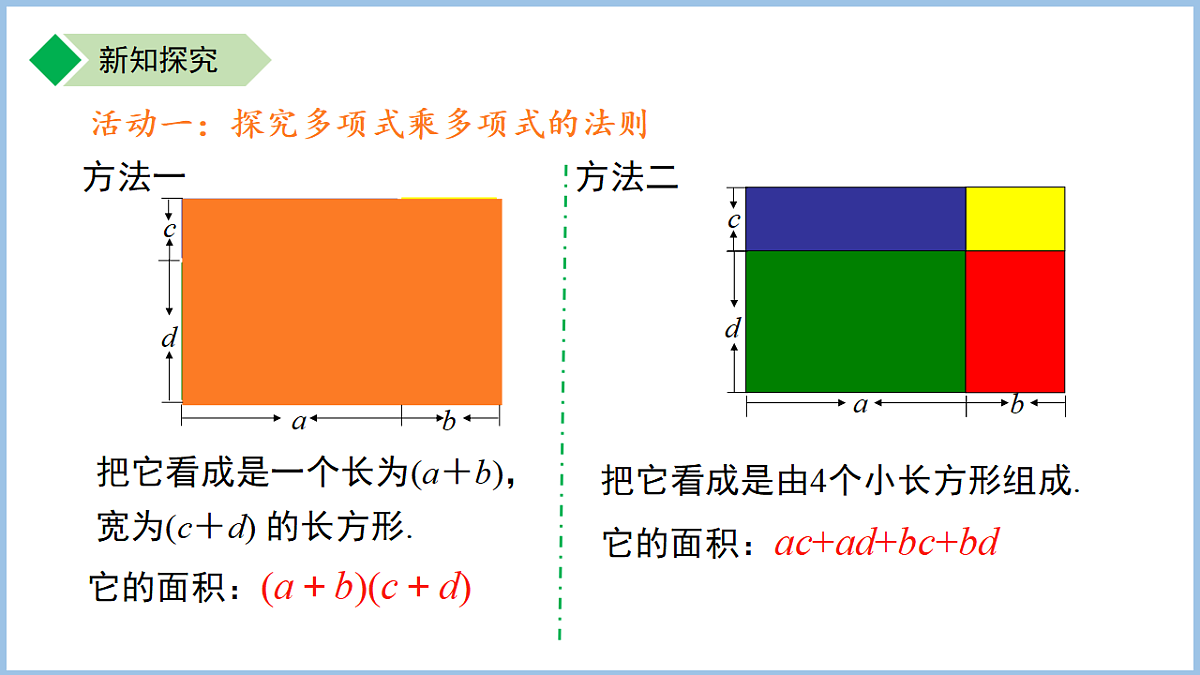 新知探究

活动一：探究多项式乘多项式的法则

方法一

$c$

$d$

$a$

$b$

把它看成是一个长为$(a+b)$，宽为$(c+d)$ 的长方形.

它的面积：$(a+b)(c+d)$

方法二

$c$

$d$

$a$

$b$

把它看成是由4个小长方形组成.

它的面积：$ac+ad+bc+bd$